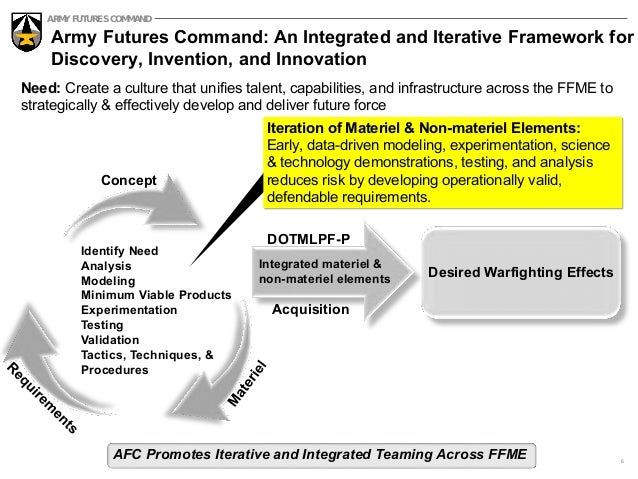 ARMY FUTURES COMMAND

Army Futures Command: An Integrated and Iterative Framework for Discovery, Invention, and Innovation

Need: Create a culture that unifies talent, capabilities, and infrastructure across the FFME to strategically & effectively develop and deliver future force

Iteration of Materiel & Non-materiel Elements: Early, data-driven modeling, experimentation, science & technology demonstrations, testing, and analysis reduces risk by developing operationally valid, defendable requirements.

Concept

Identify Need
Analysis
Modeling
Minimum Viable Products
Experimentation
Testing
Validation
Tactics, Techniques, & Procedures

Requirements

Materiel

DOTMLPF-P

Integrated materiel & non-materiel elements

Acquisition

Desired Warfighting Effects

AFC Promotes Iterative and Integrated Teaming Across FFME

6